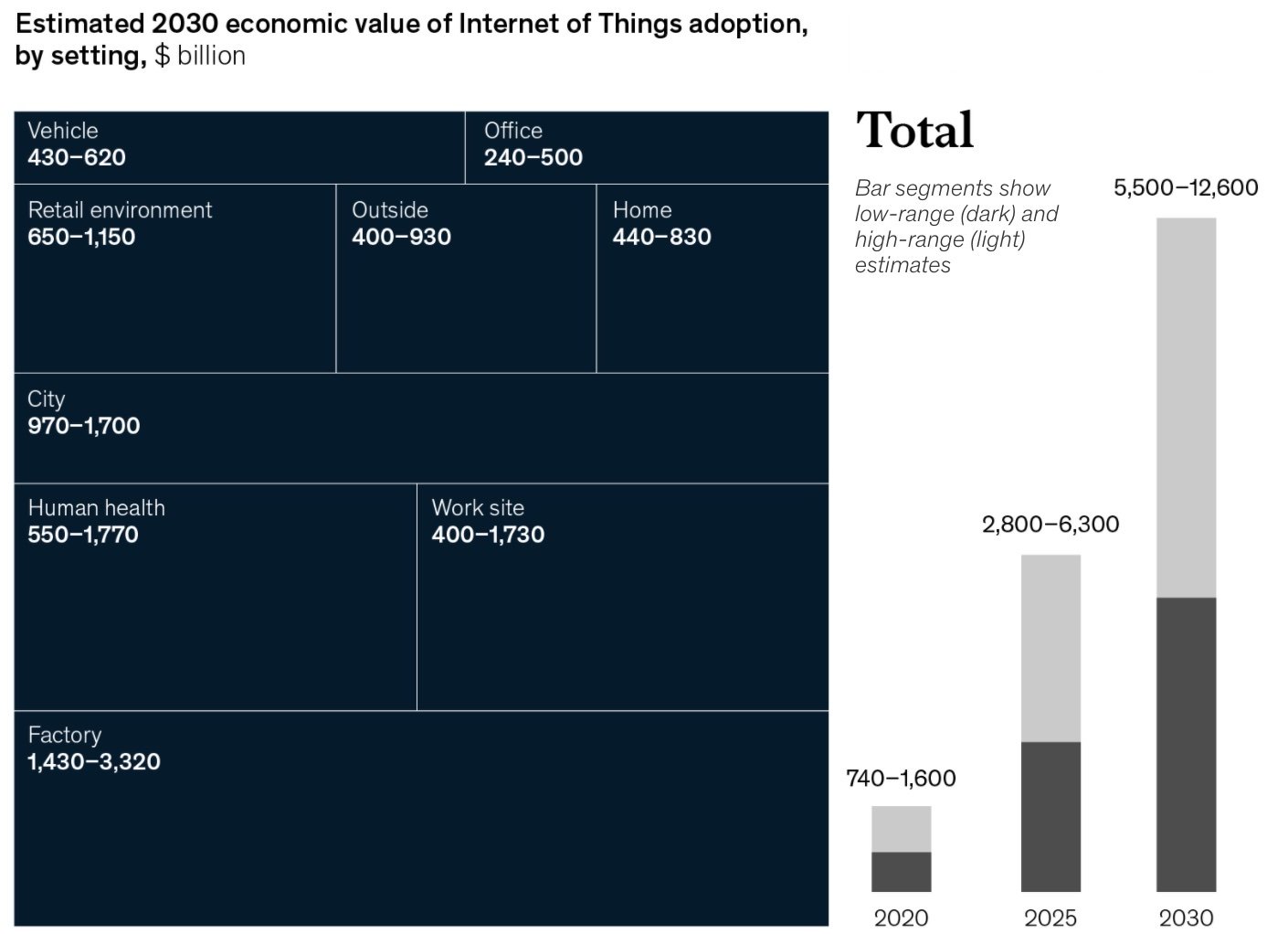 Estimated 2030 economic value of Internet of Things adoption, by setting, $ billion

Vehicle
430–620

Office
240–500

Retail environment
650–1,150

Outside
400–930

Home
440–830

City
970–1,700

Human health
550–1,770

Work site
400–1,730

Factory
1,430–3,320

Total

Bar segments show low-range (dark) and high-range (light) estimates

740–1,600

2,800–6,300

5,500–12,600

2020

2025

2030